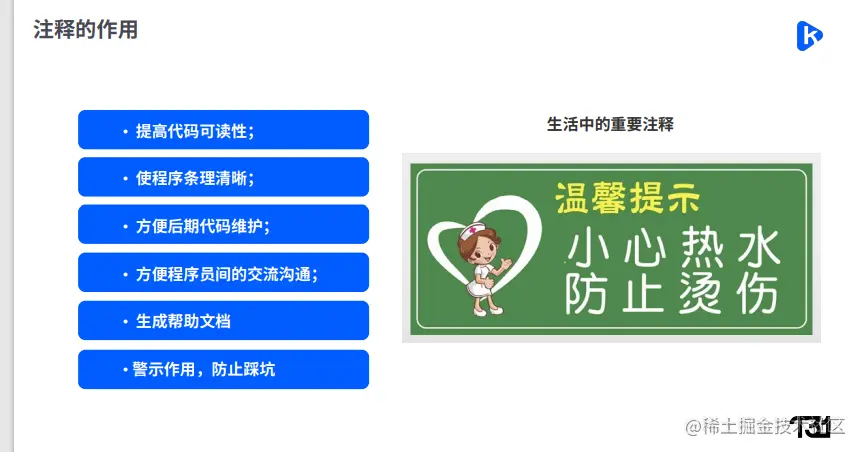 注释的作用

• 提高代码可读性；

• 使程序条理清晰；

• 方便后期代码维护；

• 方便程序员间的交流沟通；

• 生成帮助文档

• 警示作用，防止踩坑

生活中的重要注释

温馨提示

小心热水
防止烫伤

@稀土掘金技术社区